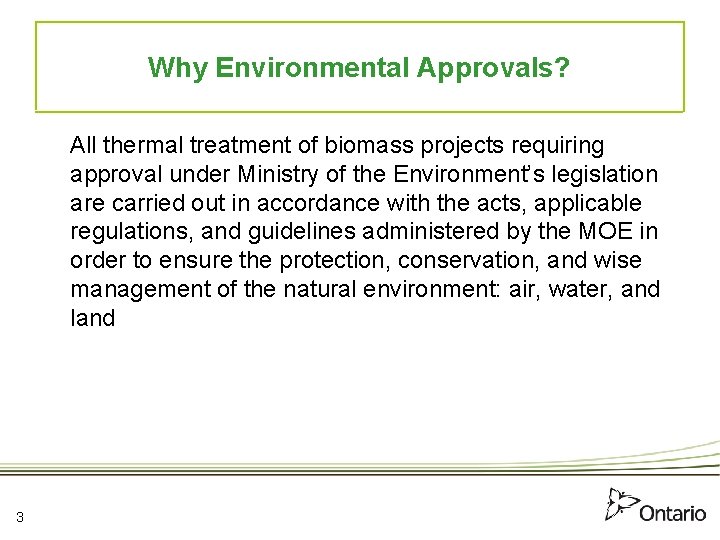 Why Environmental Approvals?

All thermal treatment of biomass projects requiring approval under Ministry of the Environment's legislation are carried out in accordance with the acts, applicable regulations, and guidelines administered by the MOE in order to ensure the protection, conservation, and wise management of the natural environment: air, water, and land

3

Ontario